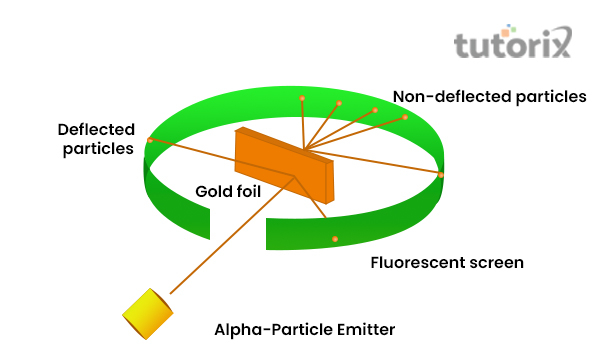 tutorix

Non-deflected particles

Deflected particles

Gold foil

Fluorescent screen

Alpha-Particle Emitter